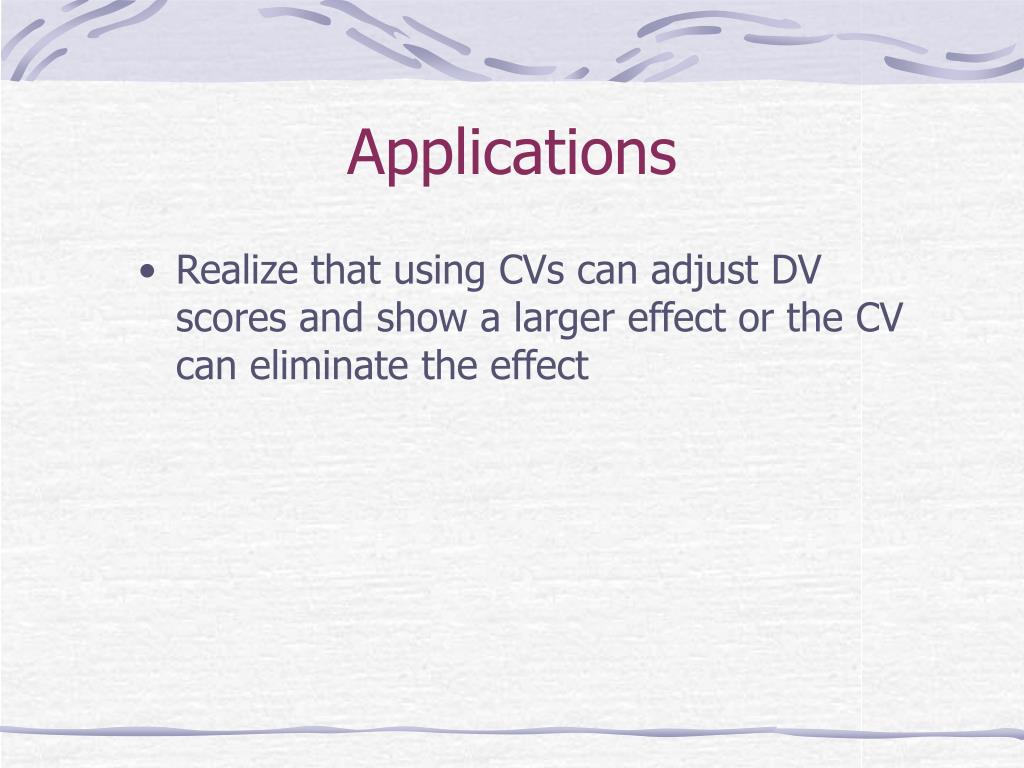 Applications

• Realize that using CVs can adjust DV scores and show a larger effect or the CV can eliminate the effect